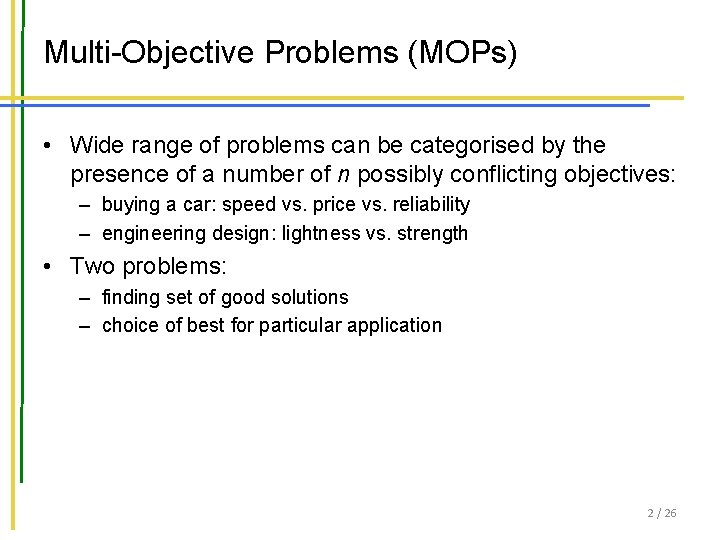 Multi-Objective Problems (MOPs)

• Wide range of problems can be categorised by the presence of a number of $n$ possibly conflicting objectives:
– buying a car: speed vs. price vs. reliability
– engineering design: lightness vs. strength

• Two problems:
– finding set of good solutions
– choice of best for particular application

2 / 26